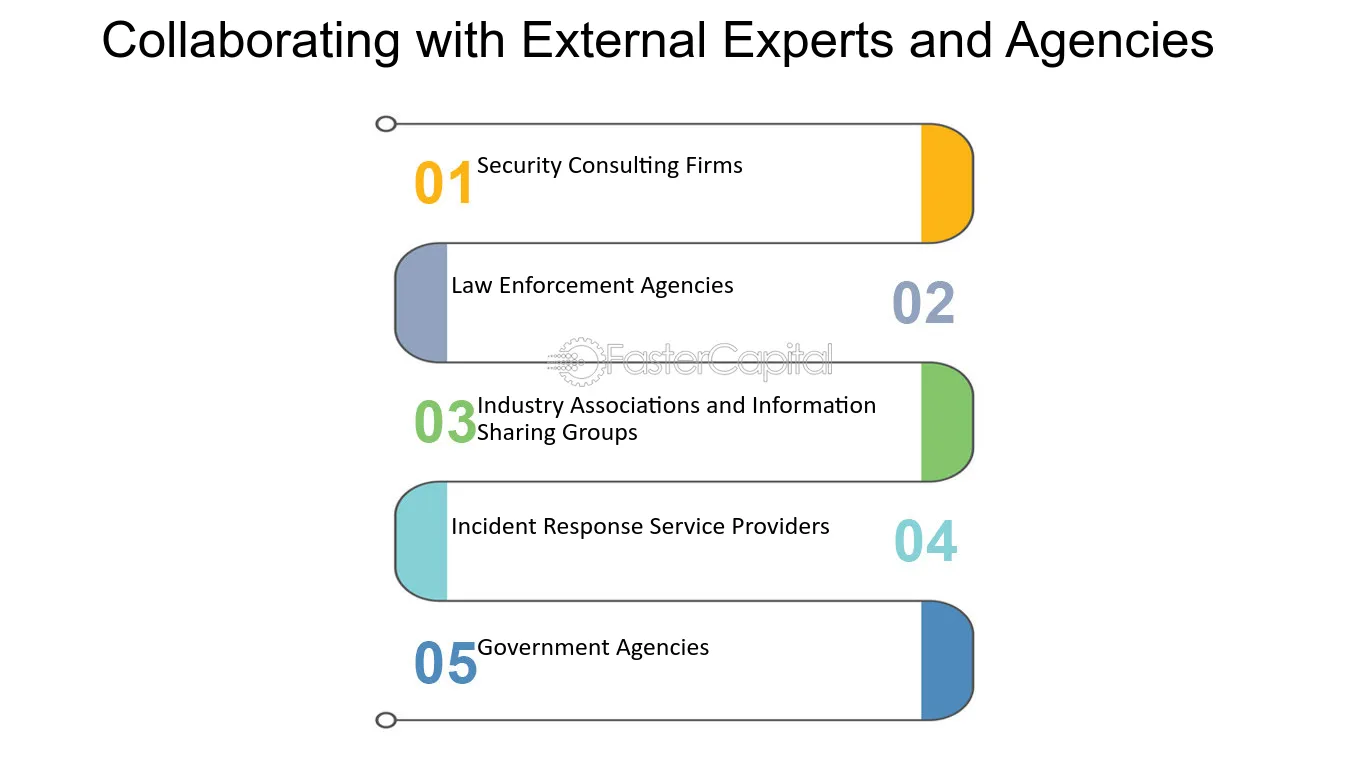 Collaborating with External Experts and Agencies

01 Security Consulting Firms

Law Enforcement Agencies

02

03 Industry Associations and Information Sharing Groups

Incident Response Service Providers

04

05 Government Agencies

FasterCapital